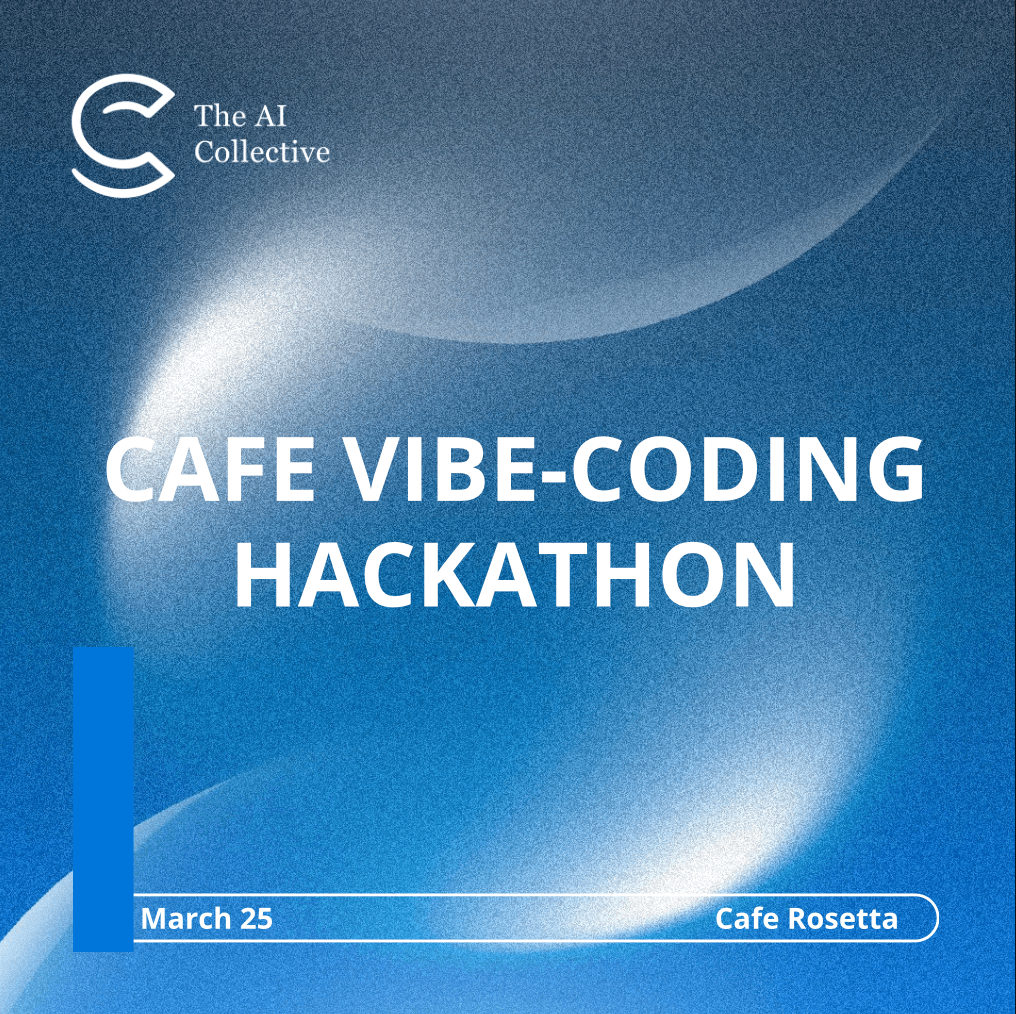 The AI Collective

CAFE VIBE-CODING HACKATHON

March 25

Cafe Rosetta